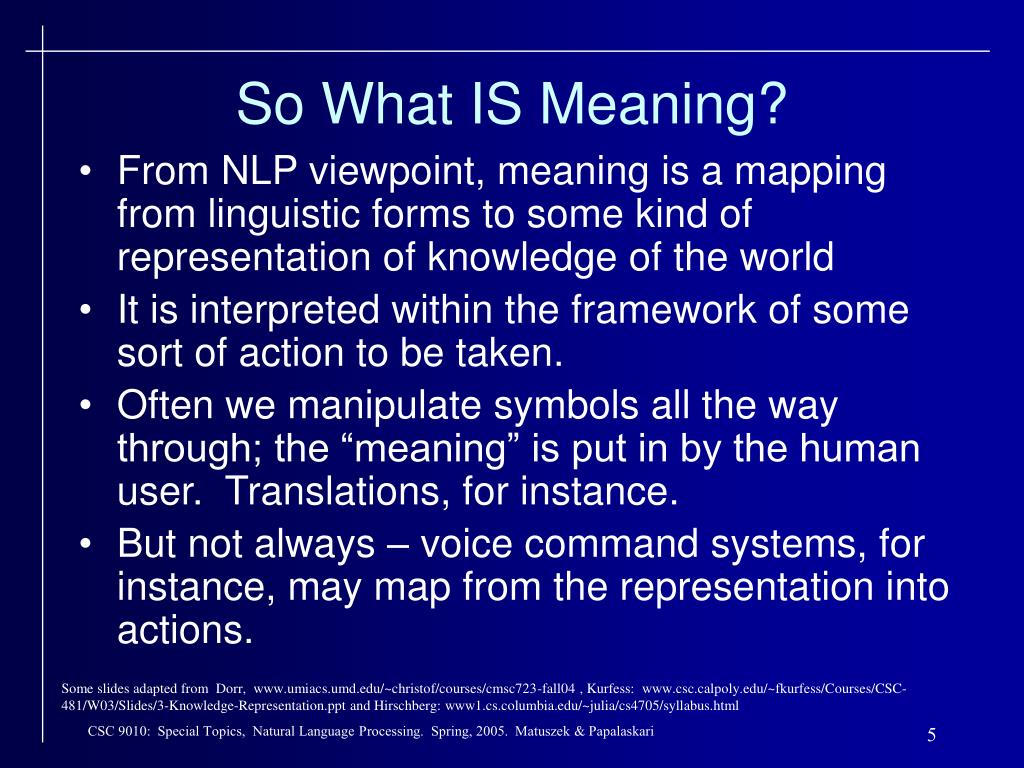 So What IS Meaning?

• From NLP viewpoint, meaning is a mapping from linguistic forms to some kind of representation of knowledge of the world

• It is interpreted within the framework of some sort of action to be taken.

• Often we manipulate symbols all the way through; the “meaning” is put in by the human user. Translations, for instance.

• But not always – voice command systems, for instance, may map from the representation into actions.

Some slides adapted from Dorr, www.umiacs.umd.edu/~christof/courses/cmsc723-fall04 , Kurfess: www.csc.calpoly.edu/~fkurfess/Courses/CSC-481/W03/Slides/3-Knowledge-Representation.ppt and Hirschberg: www1.cs.columbia.edu/~julia/cs4705/syllabus.html

CSC 9010: Special Topics, Natural Language Processing. Spring, 2005. Matuszek & Papalaskari

5